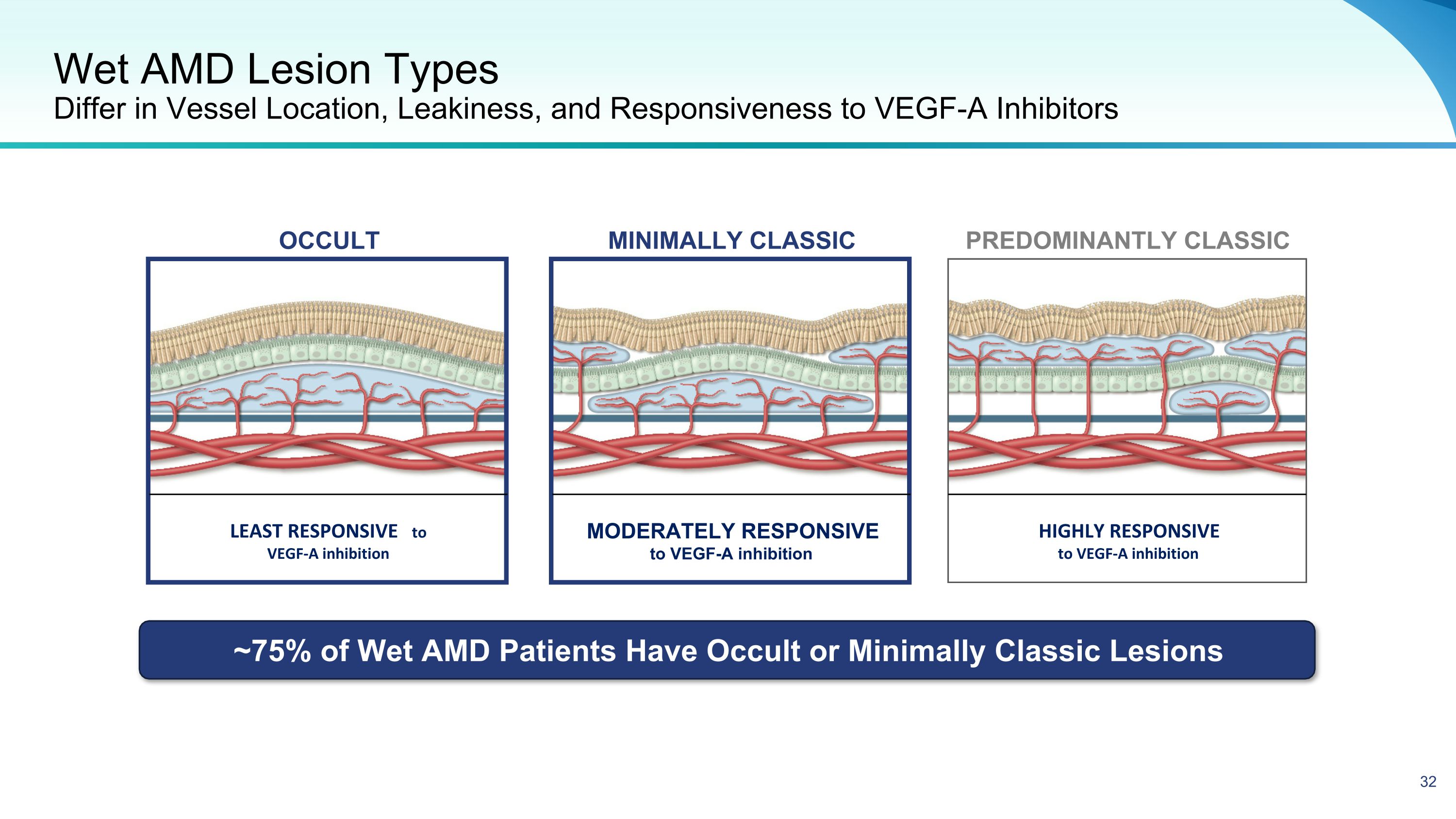 Wet AMD Lesion Types
Differ in Vessel Location, Leakiness, and Responsiveness to VEGF-A Inhibitors

OCCULT

LEAST RESPONSIVE to VEGF-A inhibition

MINIMALLY CLASSIC

MODERATELY RESPONSIVE to VEGF-A inhibition

PREDOMINANTLY CLASSIC

HIGHLY RESPONSIVE to VEGF-A inhibition

~75% of Wet AMD Patients Have Occult or Minimally Classic Lesions

32